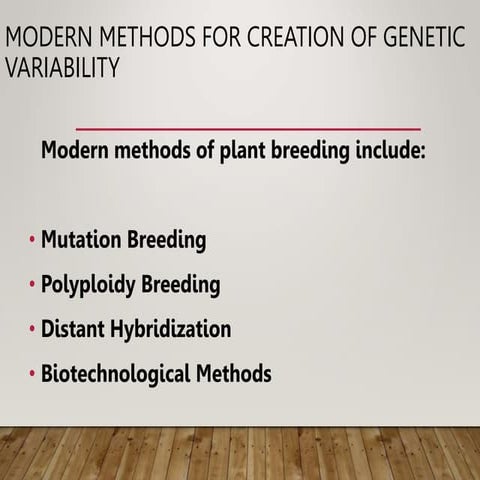 MODERN METHODS FOR CREATION OF GENETIC VARIABILITY

Modern methods of plant breeding include:

• Mutation Breeding
• Polyploidy Breeding
• Distant Hybridization
• Biotechnological Methods